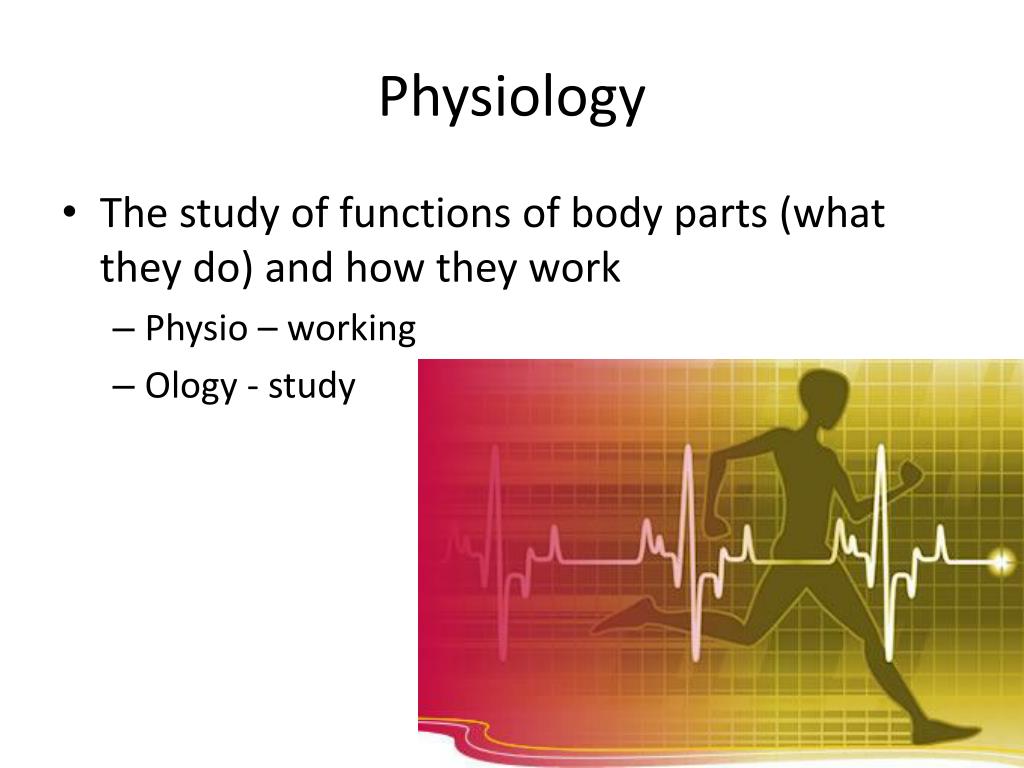 Physiology

• The study of functions of body parts (what they do) and how they work
– Physio – working
– Ology - study